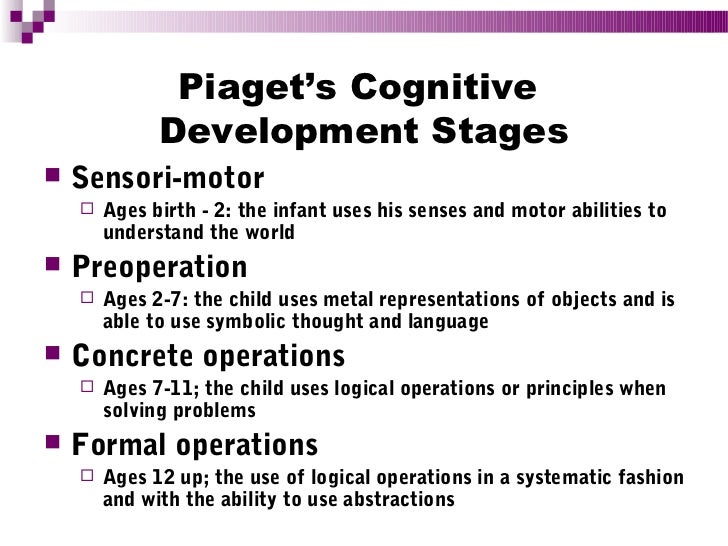 Piaget's Cognitive Development Stages

Sensori-motor

Ages birth - 2: the infant uses his senses and motor abilities to understand the world

Preoperation

Ages 2-7: the child uses metal representations of objects and is able to use symbolic thought and language

Concrete operations

Ages 7-11; the child uses logical operations or principles when solving problems

Formal operations

Ages 12 up; the use of logical operations in a systematic fashion and with the ability to use abstractions